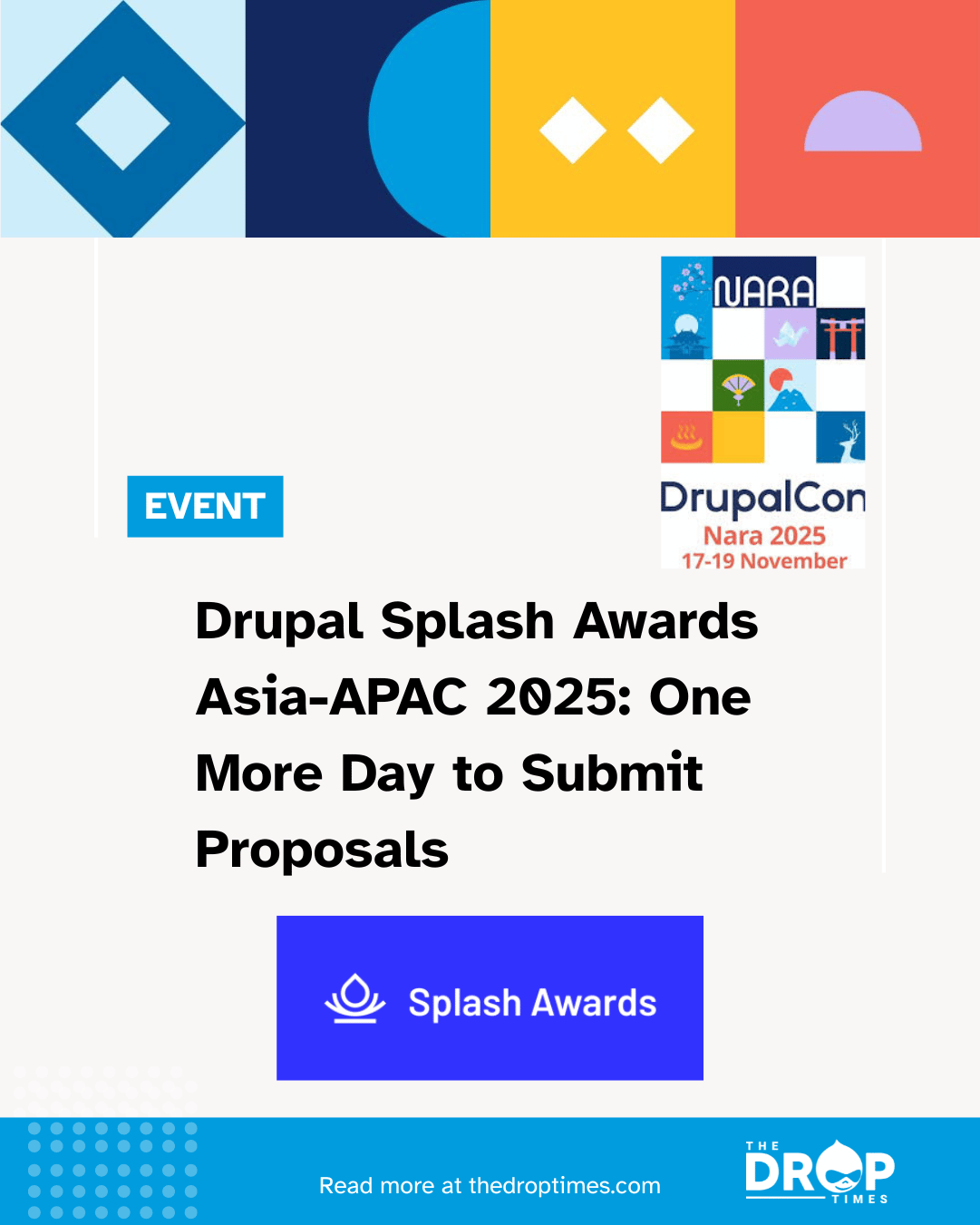 NARA

DrupalCon
Nara 2025
17-19 November

EVENT

Drupal Splash Awards Asia-APAC 2025: One More Day to Submit Proposals

Splash Awards

Read more at thedroptimes.com

THE DROP TIMES